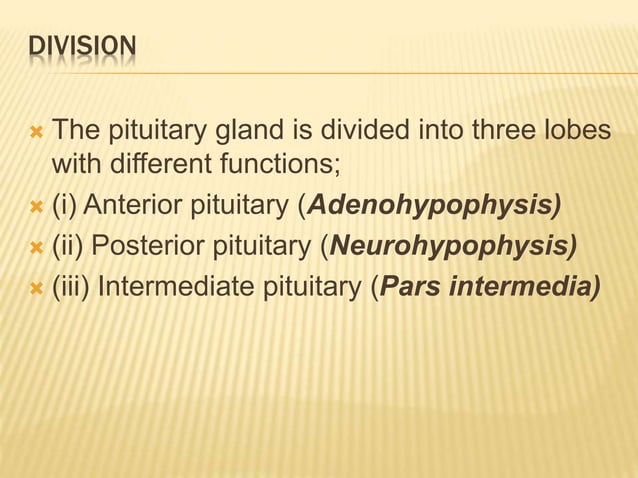 DIVISION

The pituitary gland is divided into three lobes with different functions;

(i) Anterior pituitary (Adenohypophysis)

(ii) Posterior pituitary (Neurohypophysis)

(iii) Intermediate pituitary (Pars intermedia)